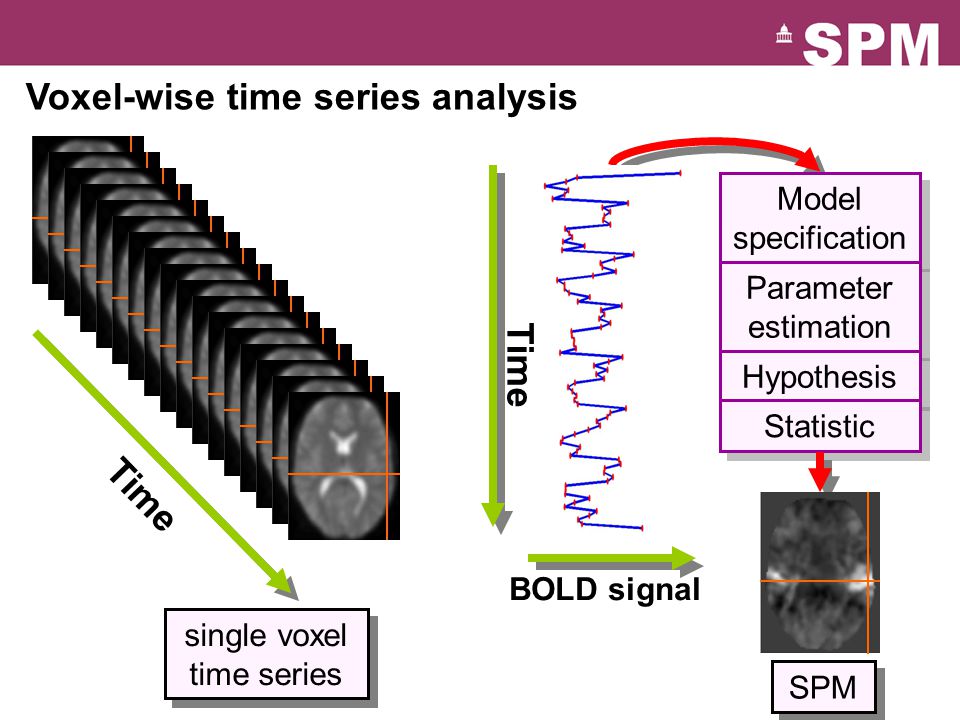 SPM

Voxel-wise time series analysis

Time

single voxel time series

Time

BOLD signal

Model specification

Parameter estimation

Hypothesis

Statistic

SPM